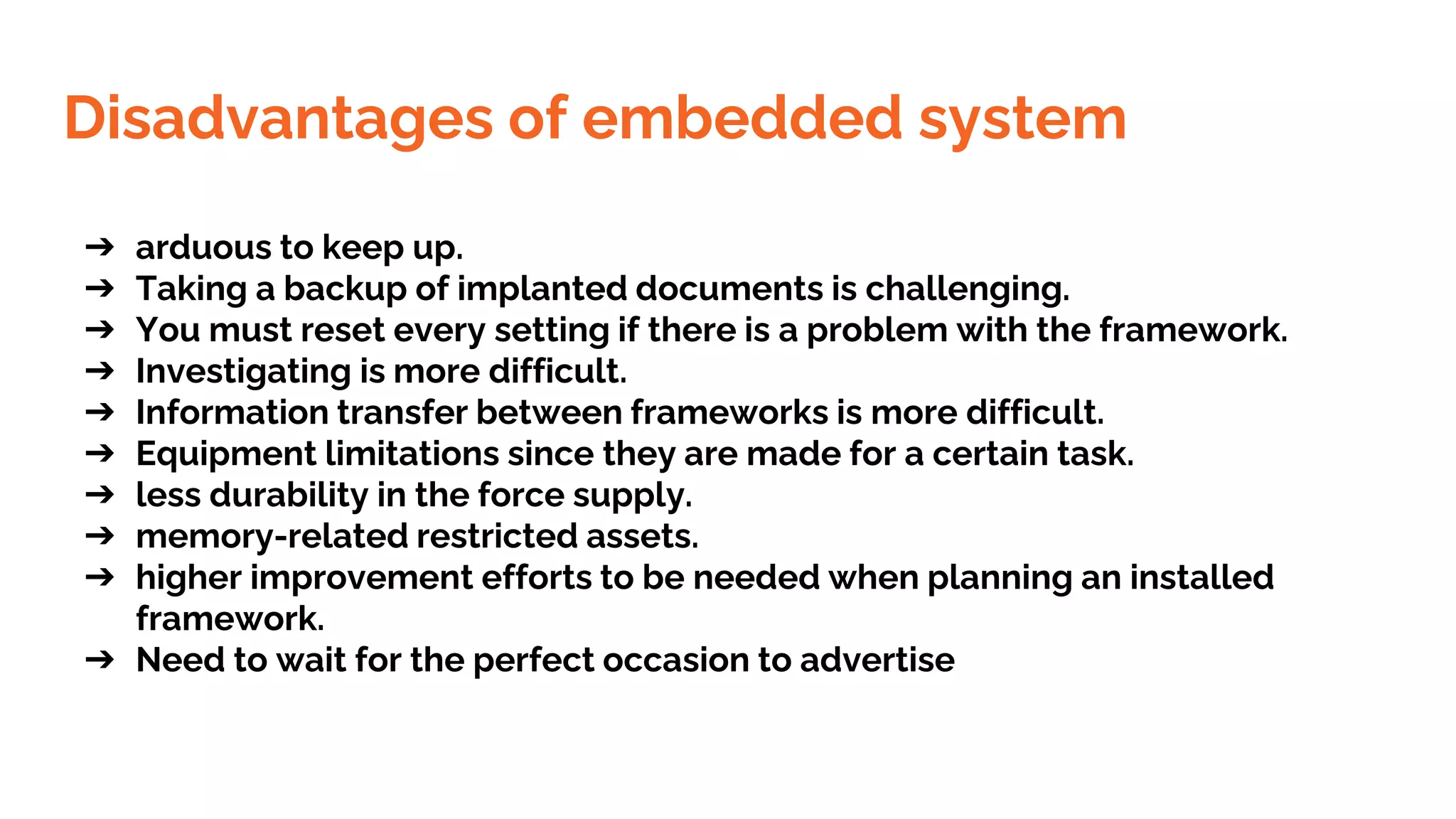 Disadvantages of embedded system

➔ arduous to keep up.
➔ Taking a backup of implanted documents is challenging.
➔ You must reset every setting if there is a problem with the framework.
➔ Investigating is more difficult.
➔ Information transfer between frameworks is more difficult.
➔ Equipment limitations since they are made for a certain task.
➔ less durability in the force supply.
➔ memory-related restricted assets.
➔ higher improvement efforts to be needed when planning an installed framework.
➔ Need to wait for the perfect occasion to advertise